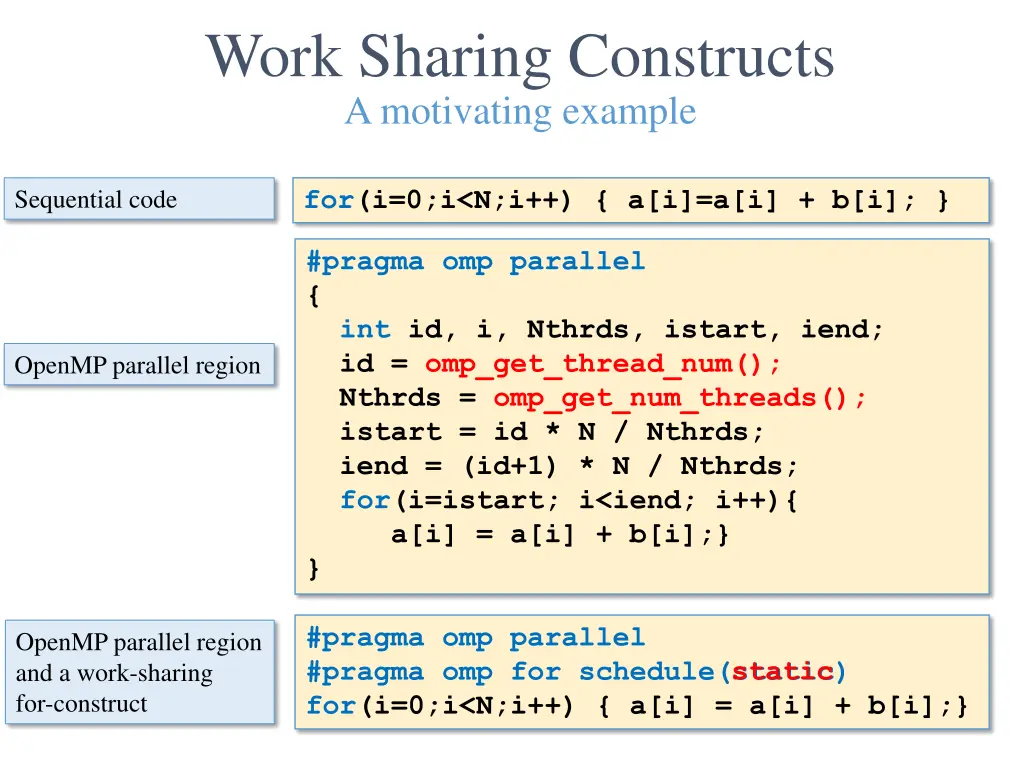 Work Sharing Constructs
A motivating example

Sequential code

for(i=0;i<N;i++) { a[i]=a[i] + b[i]; }

OpenMP parallel region

#pragma omp parallel
{
  int id, i, Nthrds, istart, iend;
  id = omp_get_thread_num();
  Nthrds = omp_get_num_threads();
  istart = id * N / Nthrds;
  iend = (id+1) * N / Nthrds;
  for(i=istart; i<iend; i++){
    a[i] = a[i] + b[i];}
}

OpenMP parallel region and a work-sharing for-construct

#pragma omp parallel
#pragma omp for schedule(static)
for(i=0;i<N;i++) { a[i] = a[i] + b[i];}